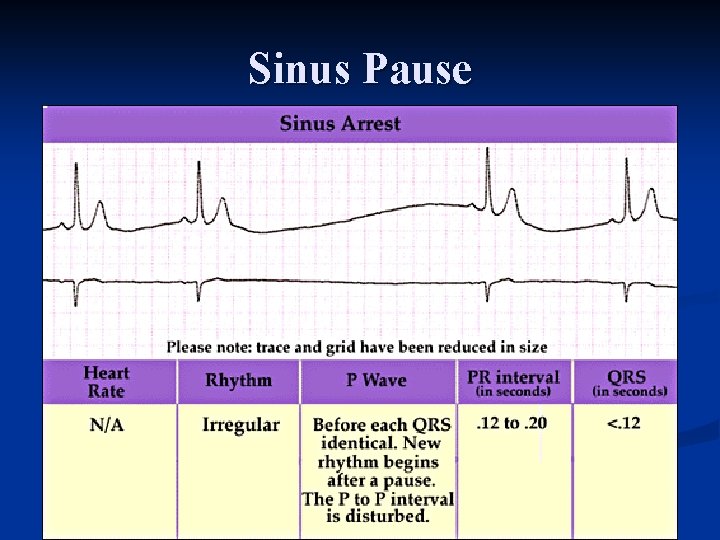 Sinus Pause

Sinus Arrest

Please note: trace and grid have been reduced in size

| Heart Rate | Rhythm | P Wave | PR interval (in seconds) | QRS (in seconds) |
|---|---|---|---|---|
| N/A | Irregular | Before each QRS identical. New rhythm begins after a pause. The P to P interval is disturbed. | .12 to .20 | <.12 |